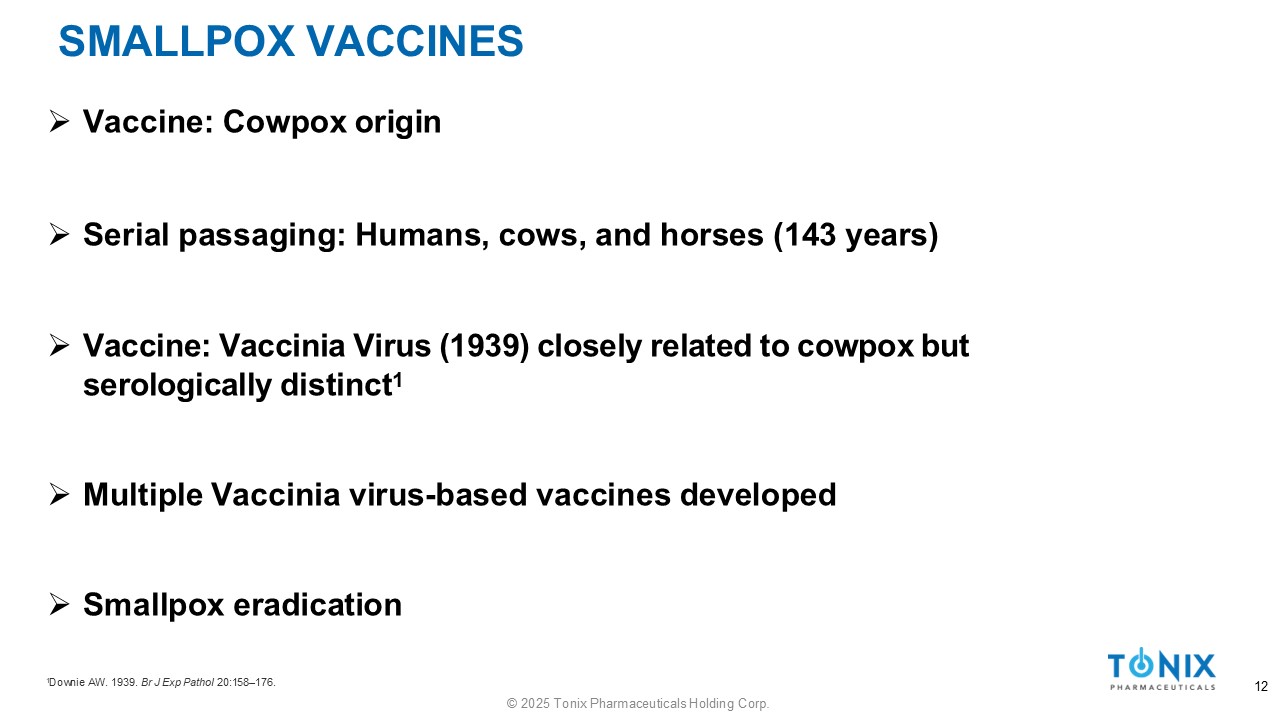 SMALLPOX VACCINES

➢ Vaccine: Cowpox origin

➢ Serial passaging: Humans, cows, and horses (143 years)

➢ Vaccine: Vaccinia Virus (1939) closely related to cowpox but serologically distinct$^1$

➢ Multiple Vaccinia virus-based vaccines developed

➢ Smallpox eradication

$^1$Downie AW. 1939. Br J Exp Pathol 20:158–176.

TONIX PHARMACEUTICALS

12

© 2025 Tonix Pharmaceuticals Holding Corp.